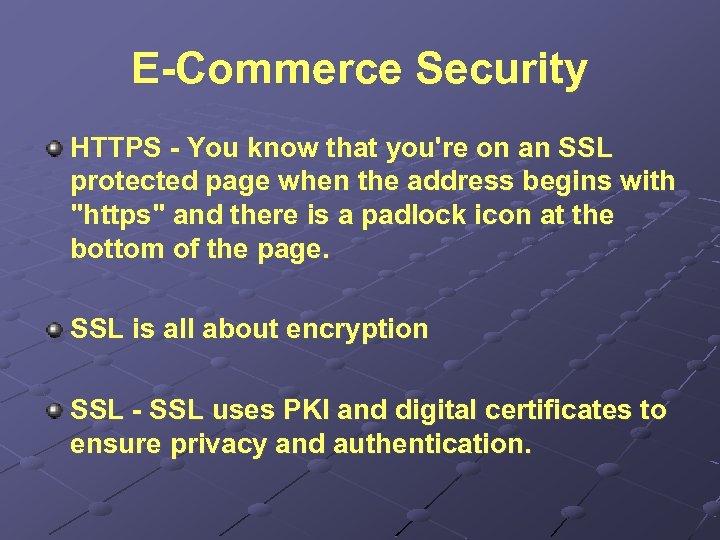 E-Commerce Security

HTTPS - You know that you're on an SSL protected page when the address begins with "https" and there is a padlock icon at the bottom of the page.

SSL is all about encryption

SSL - SSL uses PKI and digital certificates to ensure privacy and authentication.